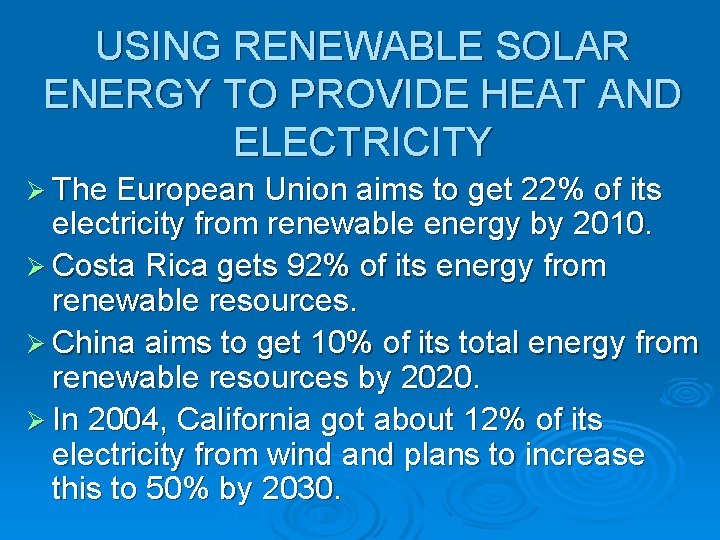 USING RENEWABLE SOLAR ENERGY TO PROVIDE HEAT AND ELECTRICITY

➢ The European Union aims to get 22% of its electricity from renewable energy by 2010.

➢ Costa Rica gets 92% of its energy from renewable resources.

➢ China aims to get 10% of its total energy from renewable resources by 2020.

➢ In 2004, California got about 12% of its electricity from wind and plans to increase this to 50% by 2030.